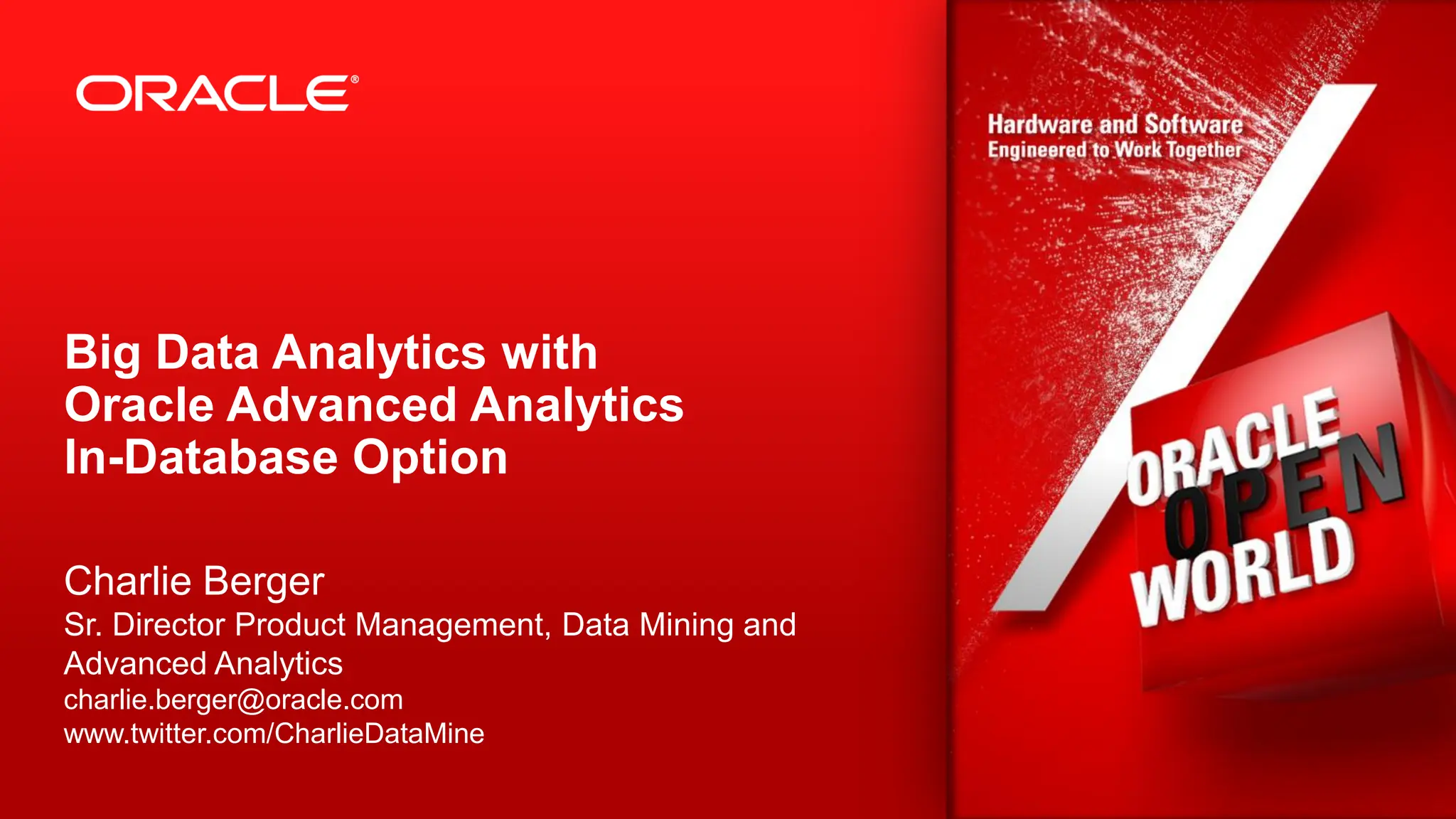 ORACLE®

Big Data Analytics with Oracle Advanced Analytics In-Database Option

Charlie Berger
Sr. Director Product Management, Data Mining and Advanced Analytics
charlie.berger@oracle.com
www.twitter.com/CharlieDataMine

Hardware and Software
Engineered to Work Together

ORACLE
OPEN
WORLD